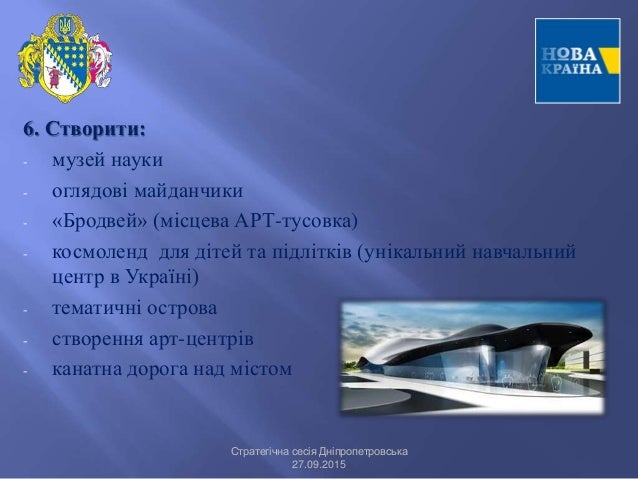 НОВА КРАЇНА

6. Створити:
- музей науки
- оглядові майданчики
- «Бродвей» (місцева АРТ-тусовка)
- космоленд для дітей та підлітків (унікальний навчальний центр в Україні)
- тематичні острова
- створення арт-центрів
- канатна дорога над містом

Стратегічна сесія Дніпропетровська
27.09.2015